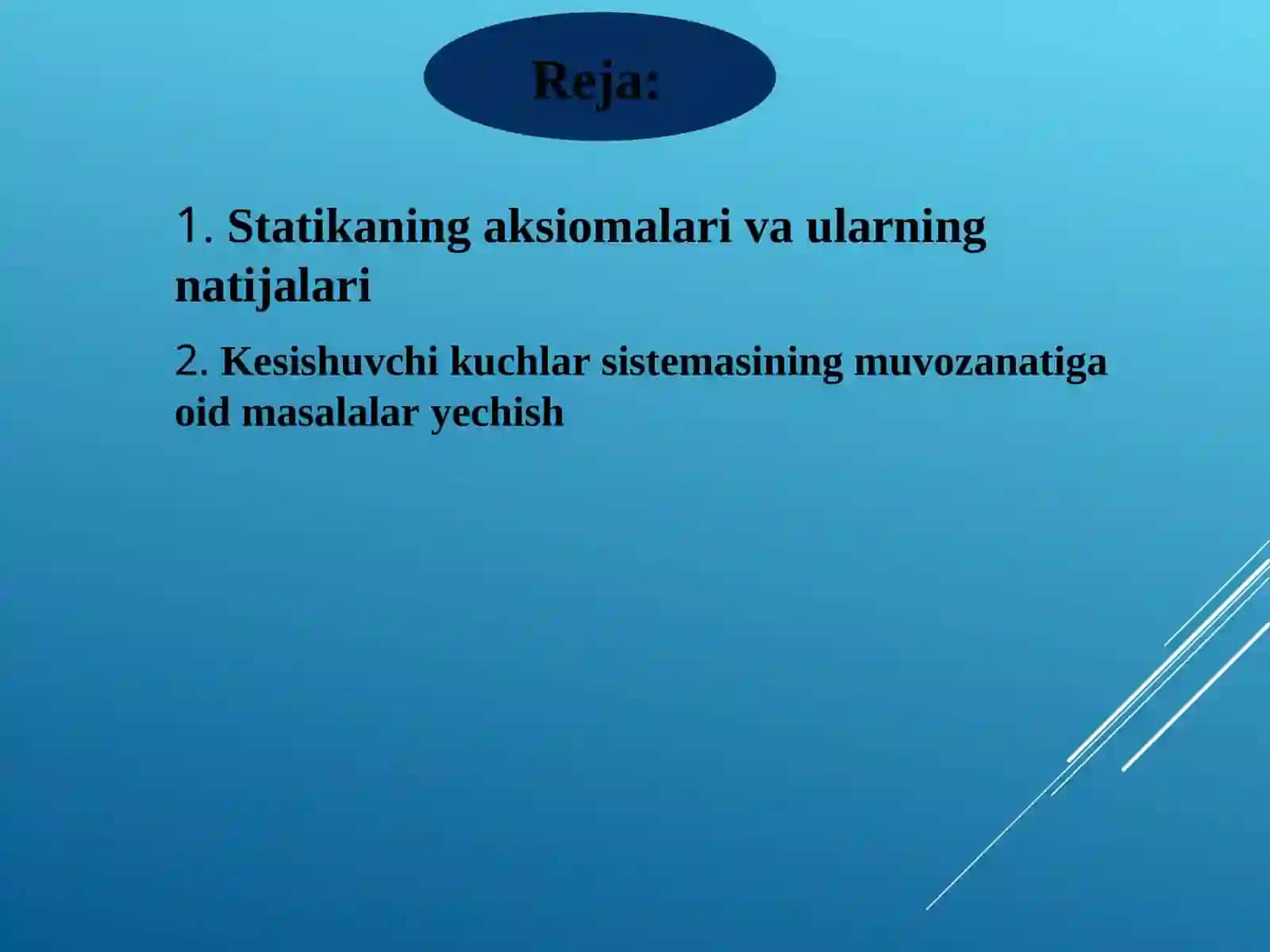 Reja:

1. Statikaning aksiomalari va ularning natijalari

2. Kesishuvchi kuchlar sistemasining muvozanatiga oid masalalar yechish